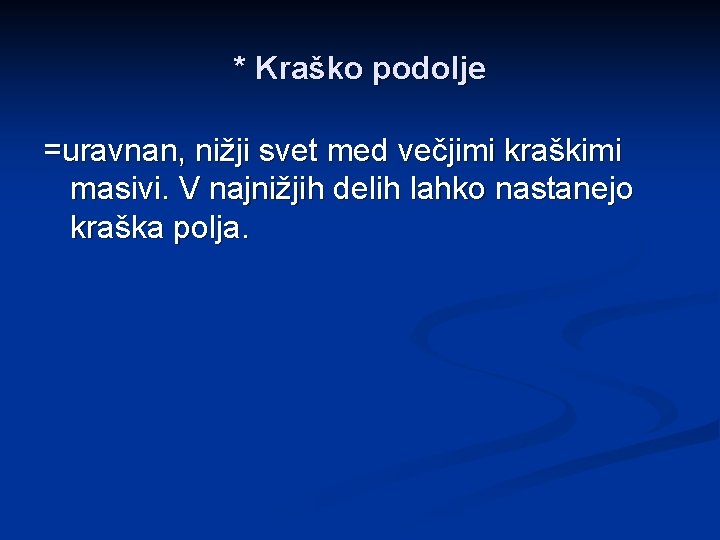 * Kraško podolje

=uravnan, nižji svet med večjimi kraškimi masivi. V najnižjih delih lahko nastanejo kraška polja.